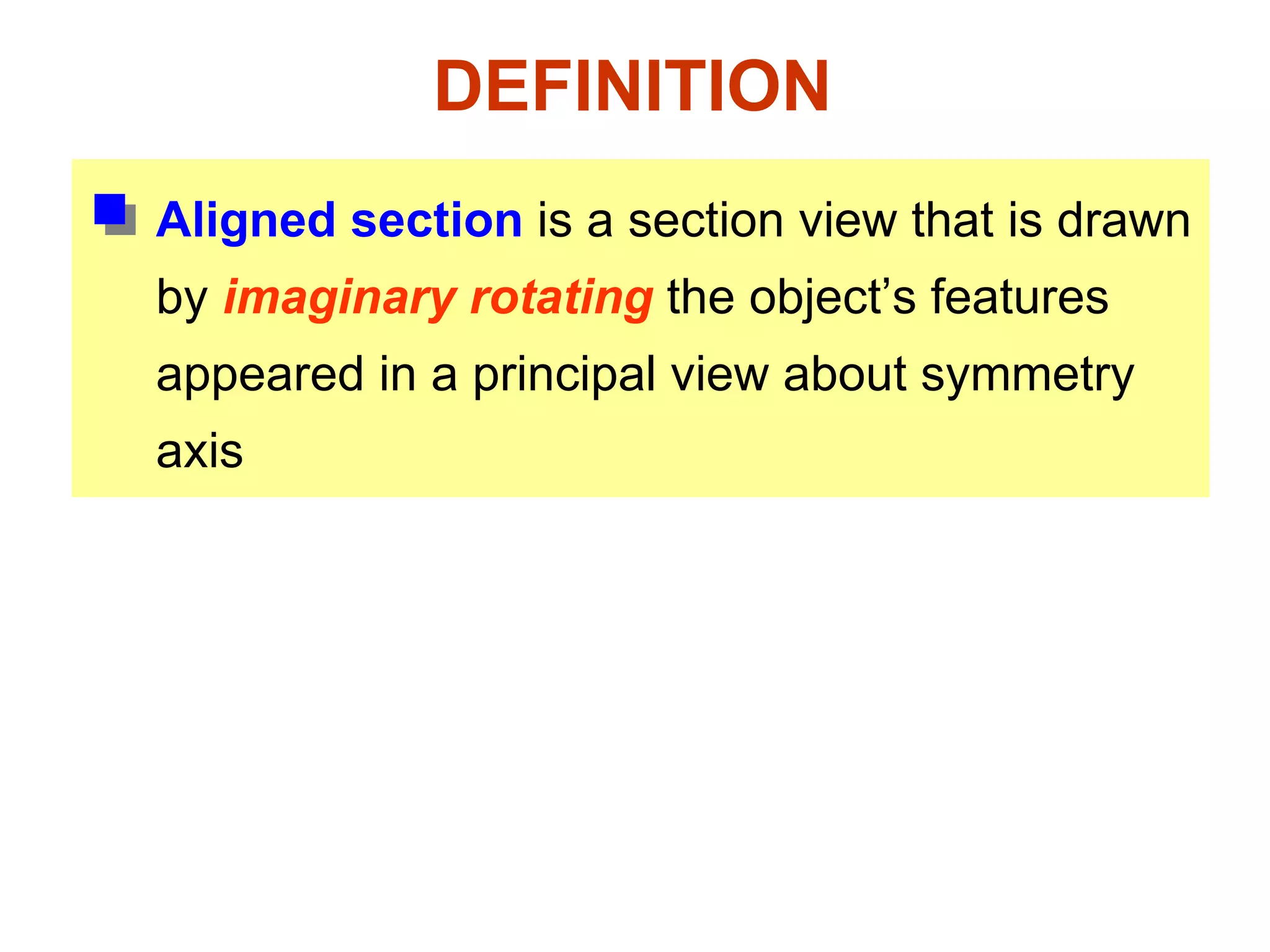 DEFINITION

Aligned section is a section view that is drawn by imaginary rotating the object’s features appeared in a principal view about symmetry axis